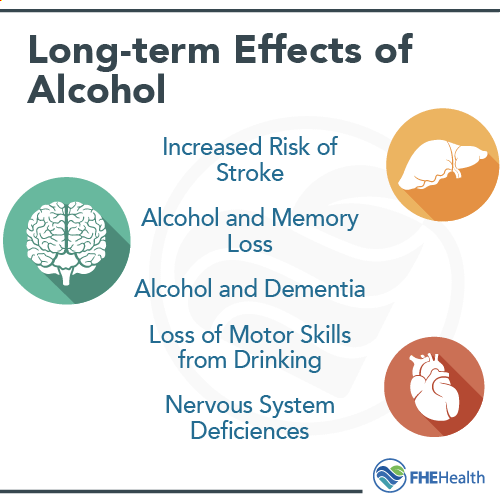 Long-term Effects of Alcohol

Increased Risk of Stroke

Alcohol and Memory Loss

Alcohol and Dementia

Loss of Motor Skills from Drinking

Nervous System Deficiences

FHEHealth